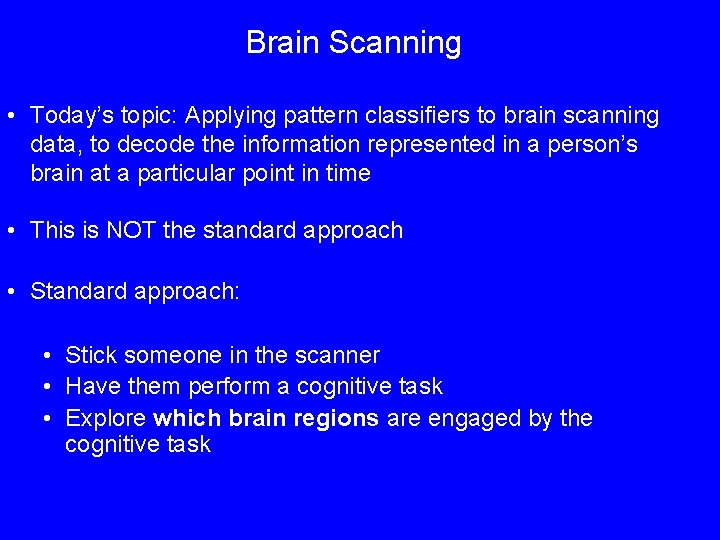 Brain Scanning

• Today's topic: Applying pattern classifiers to brain scanning data, to decode the information represented in a person's brain at a particular point in time

• This is NOT the standard approach

• Standard approach:

• Stick someone in the scanner
• Have them perform a cognitive task
• Explore which brain regions are engaged by the cognitive task